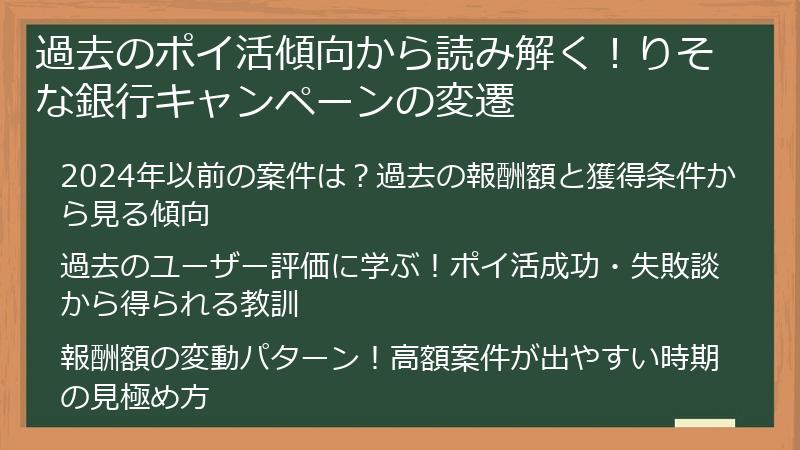 過去のポイ活傾向から読み解く！りそな銀行キャンペーンの変遷

2024年以前の案件は？過去の報酬額と獲得条件から見る傾向

過去のユーザー評価に学ぶ！ポイ活成功・失敗談から得られる教訓

報酬額の変動パターン！高額案件が出やすい時期の見極め方